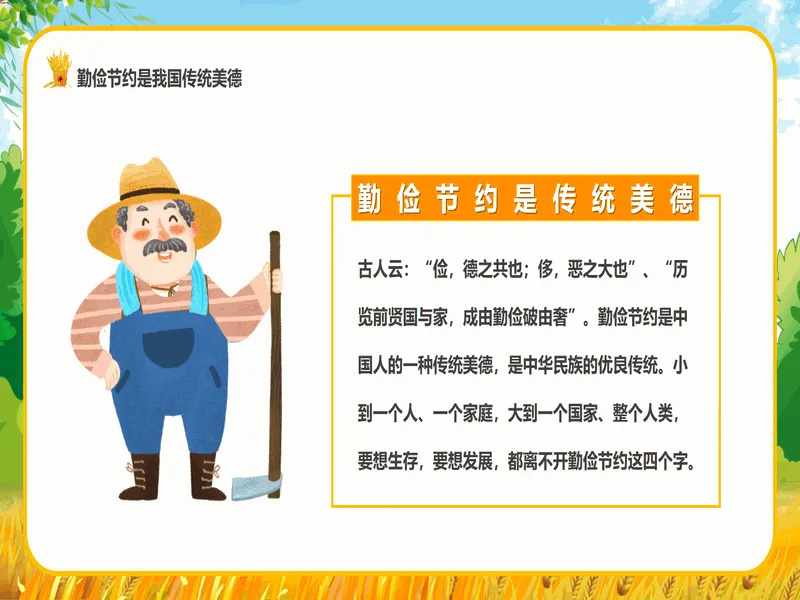 勤俭节约是我国传统美德

勤俭节约是传统美德

古人云：“俭，德之共也；侈，恶之大也”、“历览前贤国与家，成由勤俭破由奢”。勤俭节约是中国人的一种传统美德，是中华民族的优良传统。小到一个人、一个家庭，大到一个国家、整个人类，要想生存，要想发展，都离不开勤俭节约这四个字。